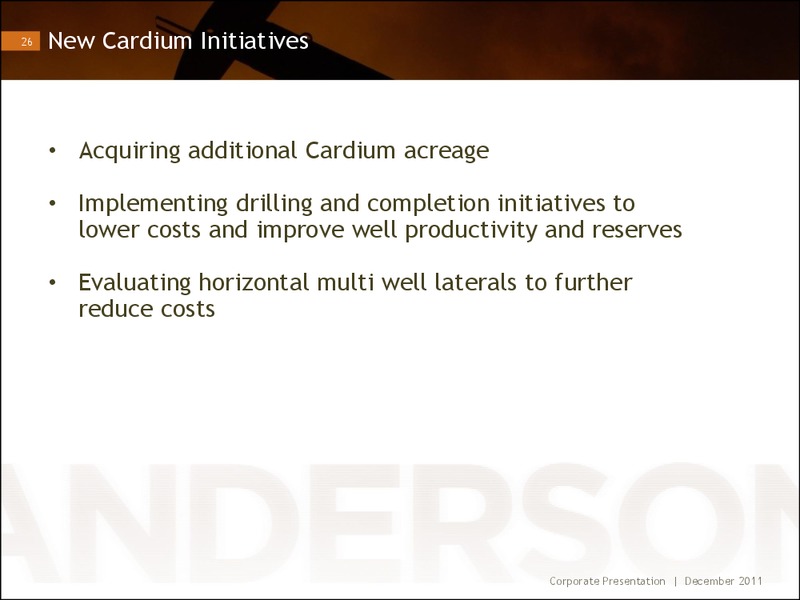 26 New Cardium Initiatives

• Acquiring additional Cardium acreage

• Implementing drilling and completion initiatives to lower costs and improve well productivity and reserves

• Evaluating horizontal multi well laterals to further reduce costs

ANDERSON

Corporate Presentation | December 2011